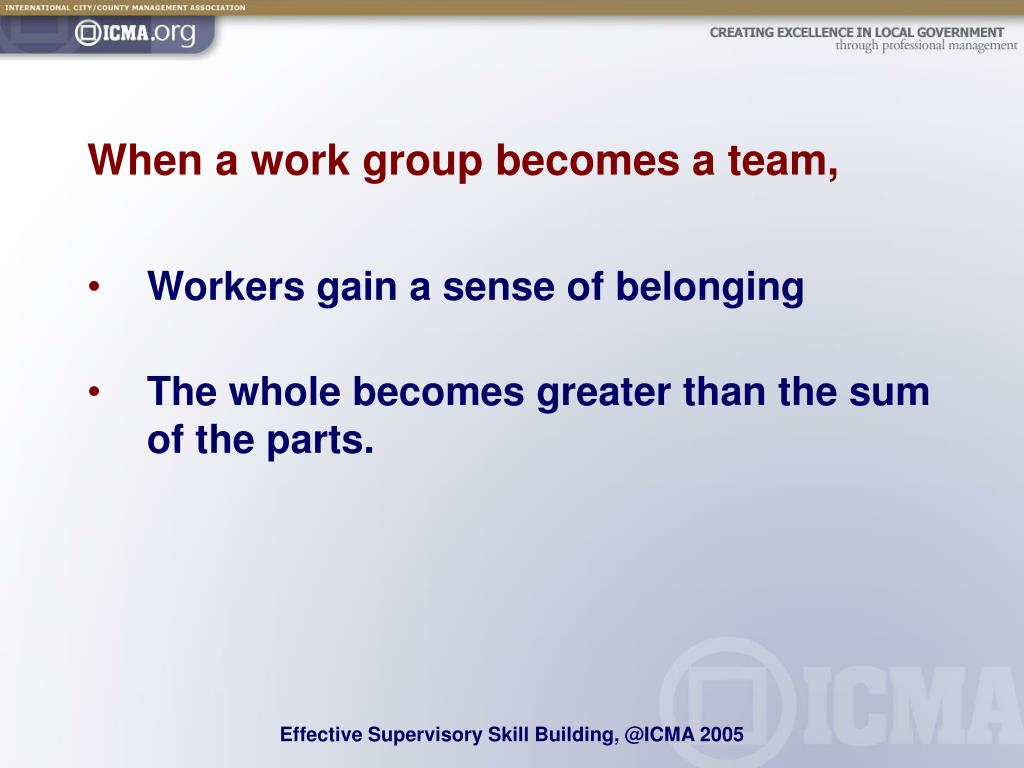 INTERNATIONAL CITY/COUNTY MANAGEMENT ASSOCIATION

ICMA.org

CREATING EXCELLENCE IN LOCAL GOVERNMENT
through professional management

When a work group becomes a team,

• Workers gain a sense of belonging

• The whole becomes greater than the sum of the parts.

ICMA

Effective Supervisory Skill Building, @ICMA 2005